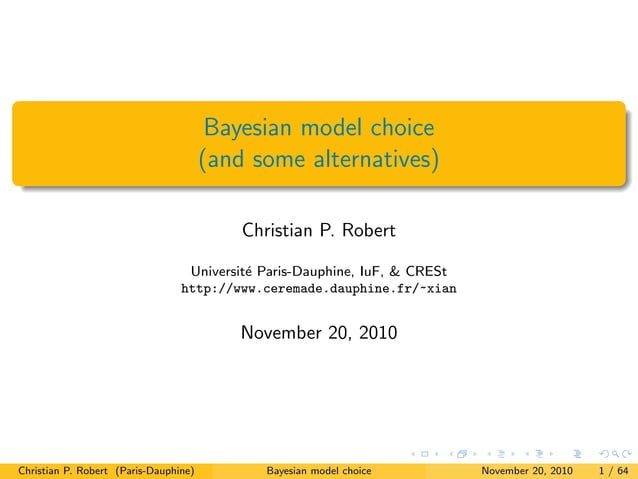 Bayesian model choice
(and some alternatives)

Christian P. Robert

Université Paris-Dauphine, IuF, & CRESt
http://www.ceremade.dauphine.fr/~xian

November 20, 2010

Christian P. Robert (Paris-Dauphine) Bayesian model choice November 20, 2010 1 / 64